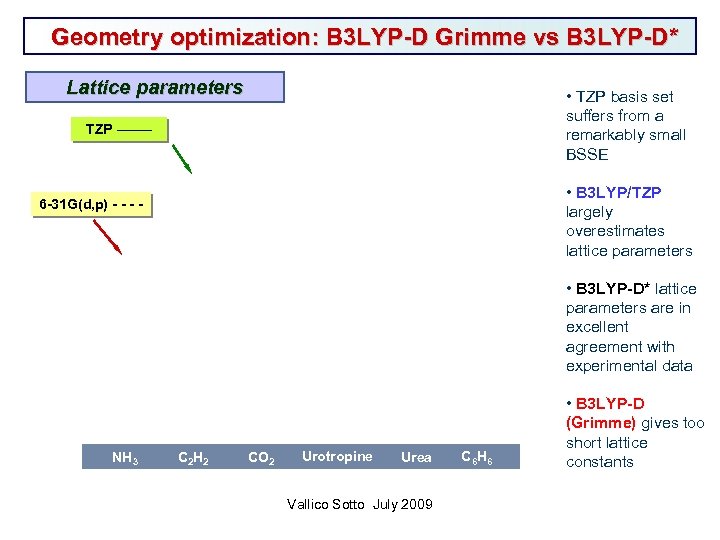 Geometry optimization: B3LYP-D Grimme vs B3LYP-D*

Lattice parameters

TZP ——

6-31G(d,p) - - - -

$NH_3$ $C_2H_2$ $CO_2$ Urotropine Urea $C_6H_6$

• TZP basis set suffers from a remarkably small BSSE

• B3LYP/TZP largely overestimates lattice parameters

• B3LYP-D* lattice parameters are in excellent agreement with experimental data

• B3LYP-D (Grimme) gives too short lattice constants

Vallico Sotto July 2009